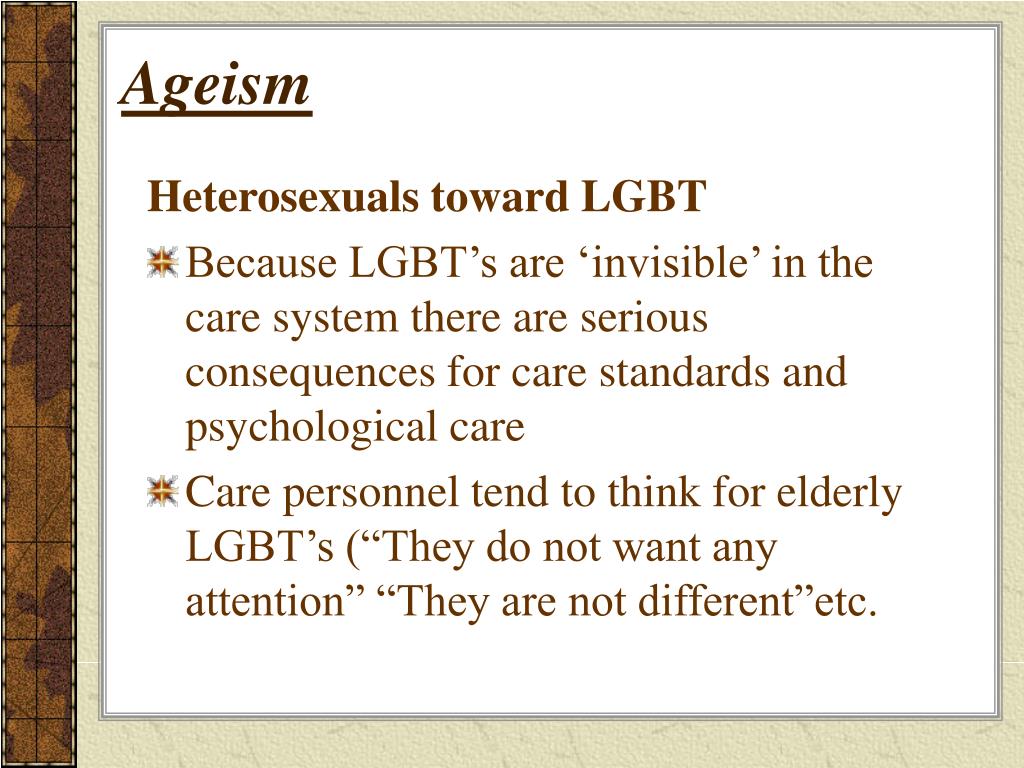 Ageism

Heterosexuals toward LGBT

Because LGBT’s are ‘invisible’ in the care system there are serious consequences for care standards and psychological care

Care personnel tend to think for elderly LGBT’s (“They do not want any attention” “They are not different”etc.